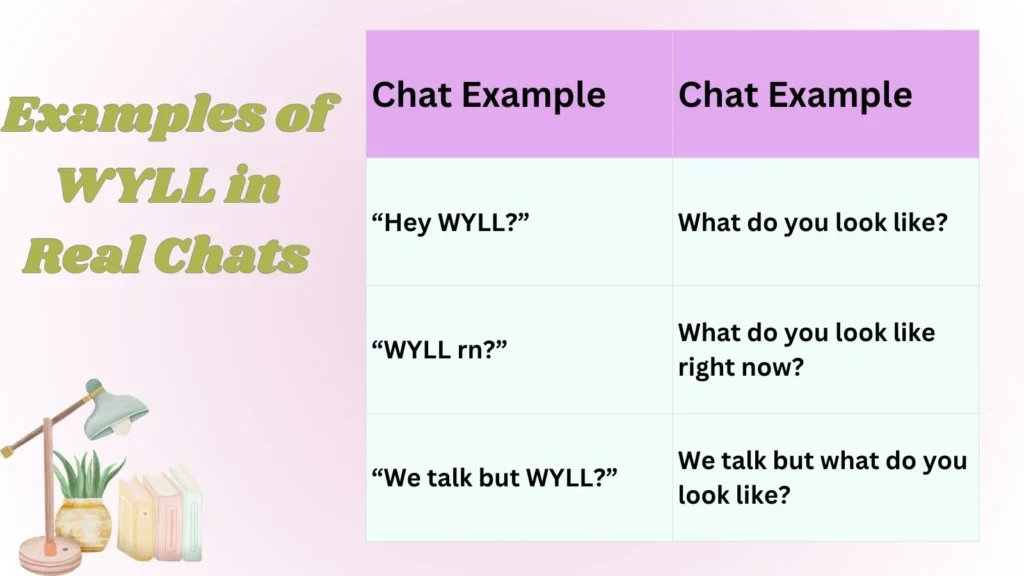 Examples of WYLL in Real Chats

| Chat Example | Chat Example |
|---|---|
| “Hey WYLL?” | What do you look like? |
| “WYLL rn?” | What do you look like right now? |
| “We talk but WYLL?” | We talk but what do you look like? |